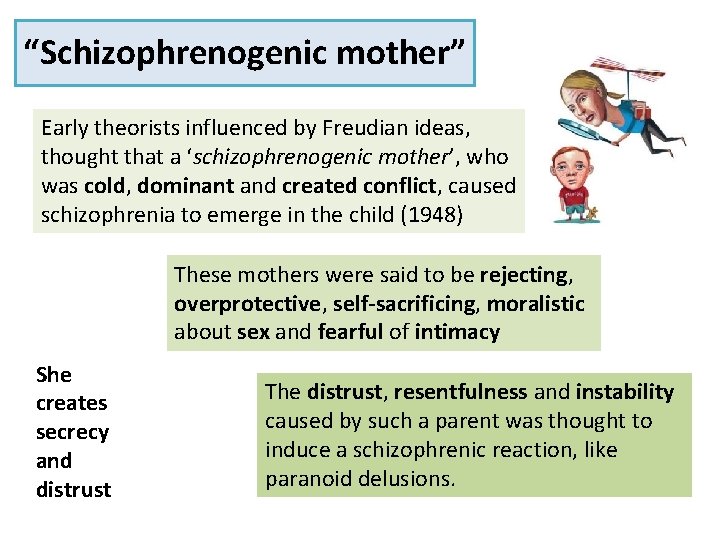 “Schizophrenogenic mother”

Early theorists influenced by Freudian ideas, thought that a ‘schizophrenogenic mother’, who was cold, dominant and created conflict, caused schizophrenia to emerge in the child (1948)

These mothers were said to be rejecting, overprotective, self-sacrificing, moralistic about sex and fearful of intimacy

She creates secrecy and distrust

The distrust, resentfulness and instability caused by such a parent was thought to induce a schizophrenic reaction, like paranoid delusions.